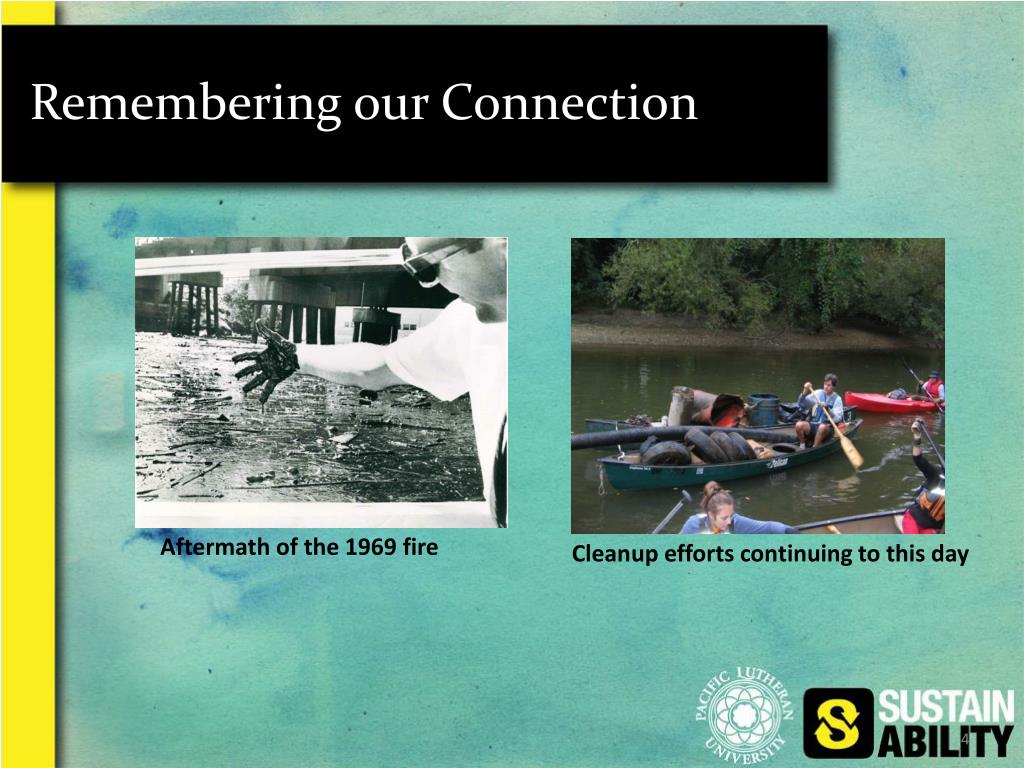 Remembering our Connection

Aftermath of the 1969 fire

Cleanup efforts continuing to this day

PACIFIC LUTHERAN UNIVERSITY

SUSTAIN ABILITY

4